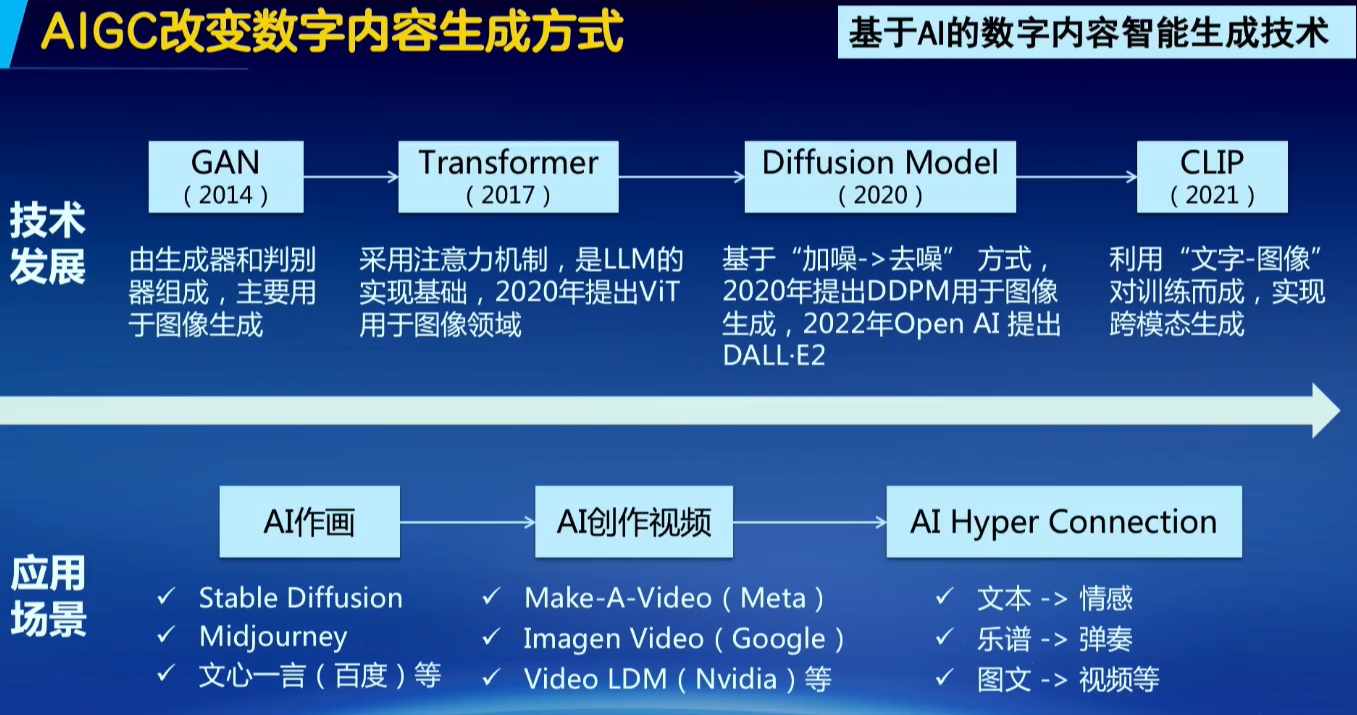 AIGC改变数字内容生成方式

基于AI的数字内容智能生成技术

技术发展

GAN
（2014）

由生成器和判别器组成，主要用于图像生成

Transformer
（2017）

采用注意力机制，是LLM的实现基础，2020年提出ViT用于图像领域

Diffusion Model
（2020）

基于“加噪->去噪” 方式，2020年提出DDPM用于图像生成，2022年Open AI 提出DALL·E2

CLIP
（2021）

利用“文字-图像”对训练而成，实现跨模态生成

应用场景

AI作画

✓ Stable Diffusion
✓ Midjourney
✓ 文心一言（百度）等

AI创作视频

✓ Make-A-Video（Meta）
✓ Imagen Video（Google）
✓ Video LDM（Nvidia）等

AI Hyper Connection

✓ 文本 -> 情感
✓ 乐谱 -> 弹奏
✓ 图文 -> 视频等